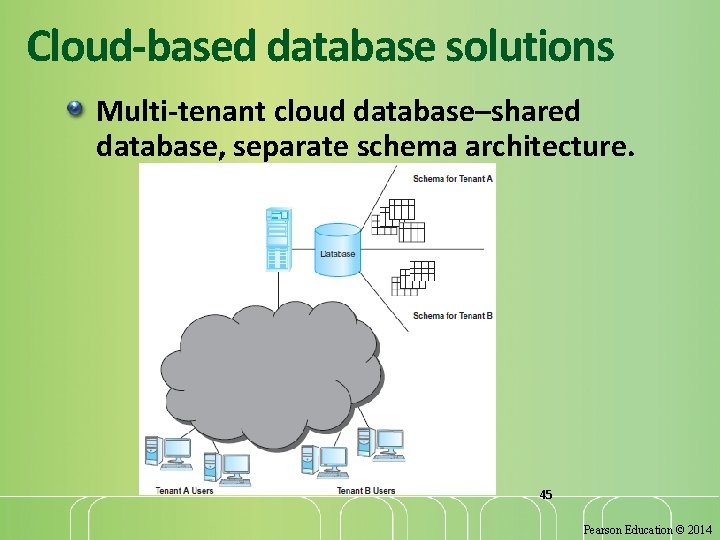 Cloud-based database solutions

Multi-tenant cloud database–shared database, separate schema architecture.

Schema for Tenant A

Database

Schema for Tenant B

Tenant A Users

Tenant B Users

45

Pearson Education © 2014